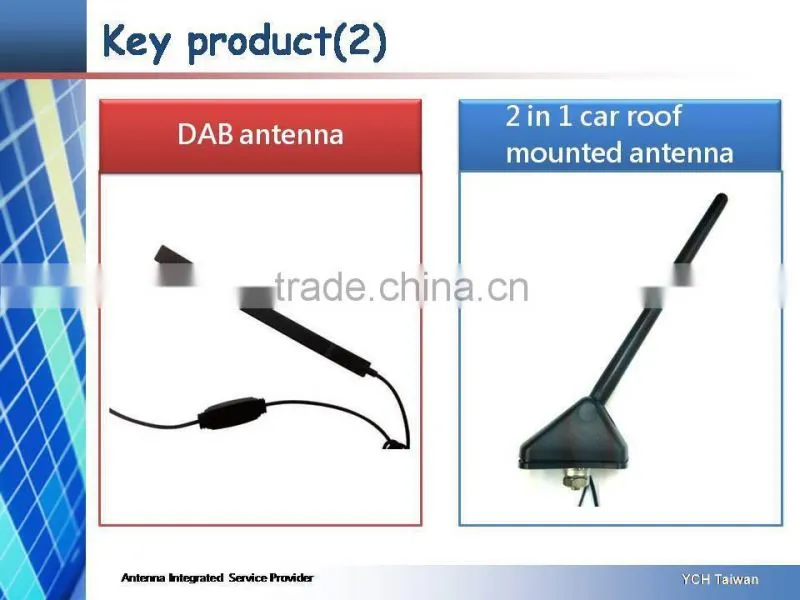 Key product(2)

DAB antenna

2 in 1 car roof mounted antenna

trade.china.cn

Antenna Integrated Service Provider

YCH Taiwan